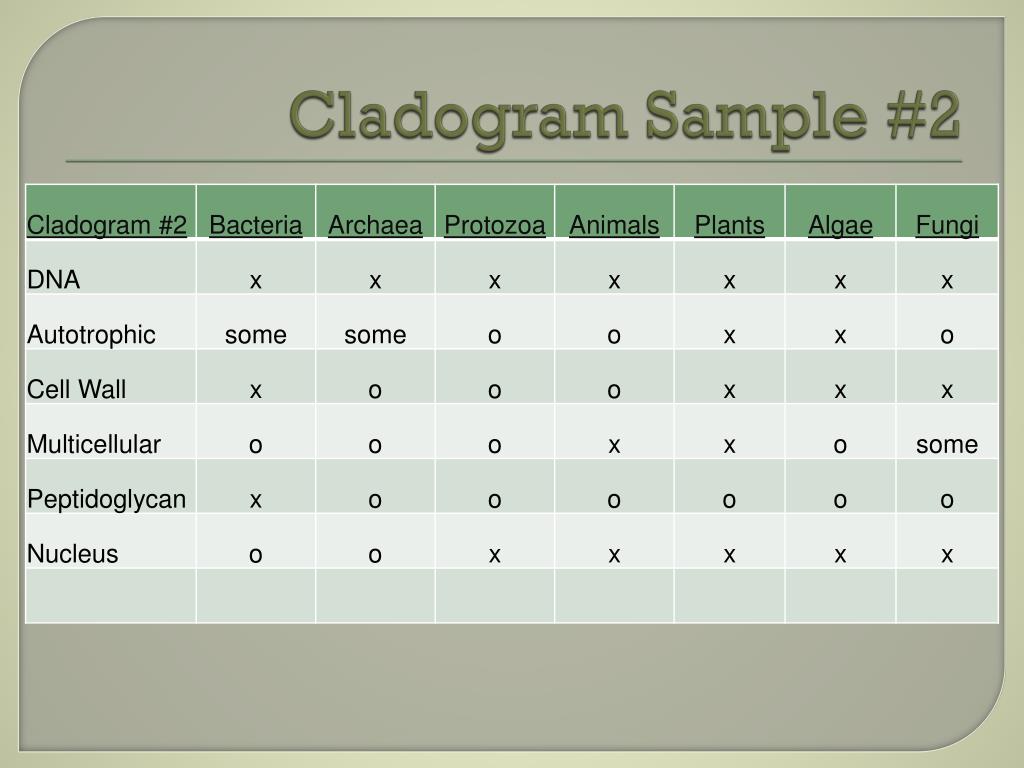 Cladogram Sample #2

| Cladogram #2 | Bacteria | Archaea | Protozoa | Animals | Plants | Algae | Fungi |
|---|---|---|---|---|---|---|---|
| DNA | x | x | x | x | x | x | x |
| Autotrophic | some | some | o | o | x | x | o |
| Cell Wall | x | o | o | o | x | x | x |
| Multicellular | o | o | o | x | x | o | some |
| Peptidoglycan | x | o | o | o | o | o | o |
| Nucleus | o | o | x | x | x | x | x |
| | | | | | | | |